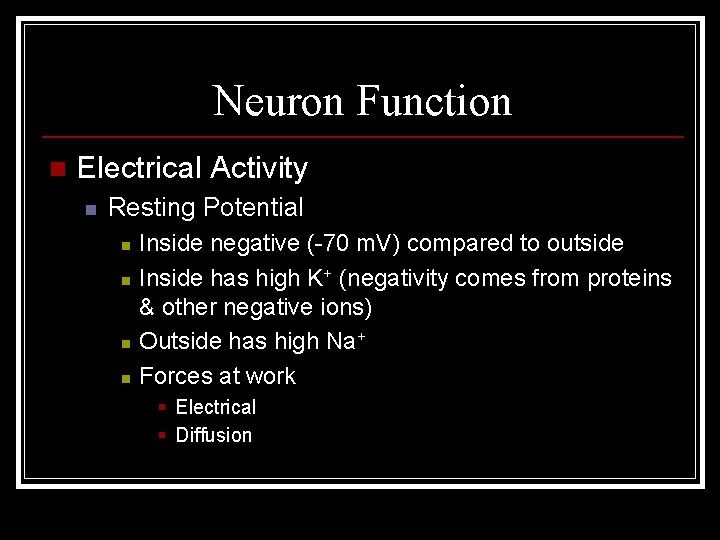 Neuron Function

Electrical Activity

Resting Potential

Inside negative (-70 mV) compared to outside

Inside has high $K^+$ (negativity comes from proteins & other negative ions)

Outside has high $Na^+$

Forces at work

Electrical

Diffusion